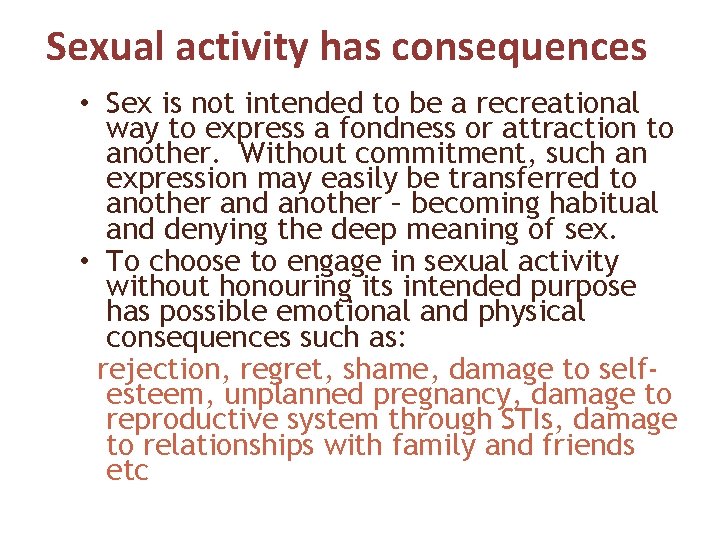 Sexual activity has consequences

• Sex is not intended to be a recreational way to express a fondness or attraction to another. Without commitment, such an expression may easily be transferred to another and another – becoming habitual and denying the deep meaning of sex.

• To choose to engage in sexual activity without honouring its intended purpose has possible emotional and physical consequences such as:

rejection, regret, shame, damage to self-esteem, unplanned pregnancy, damage to reproductive system through STIs, damage to relationships with family and friends etc